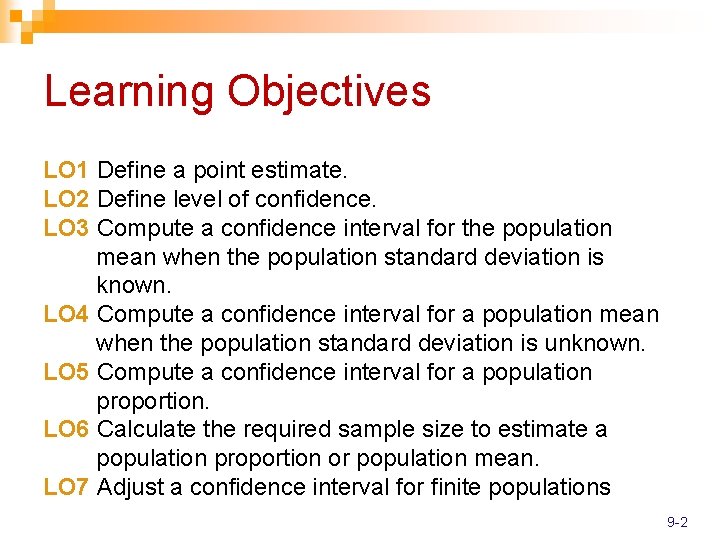 Learning Objectives

LO1 Define a point estimate.
LO2 Define level of confidence.
LO3 Compute a confidence interval for the population mean when the population standard deviation is known.
LO4 Compute a confidence interval for a population mean when the population standard deviation is unknown.
LO5 Compute a confidence interval for a population proportion.
LO6 Calculate the required sample size to estimate a population proportion or population mean.
LO7 Adjust a confidence interval for finite populations

9-2